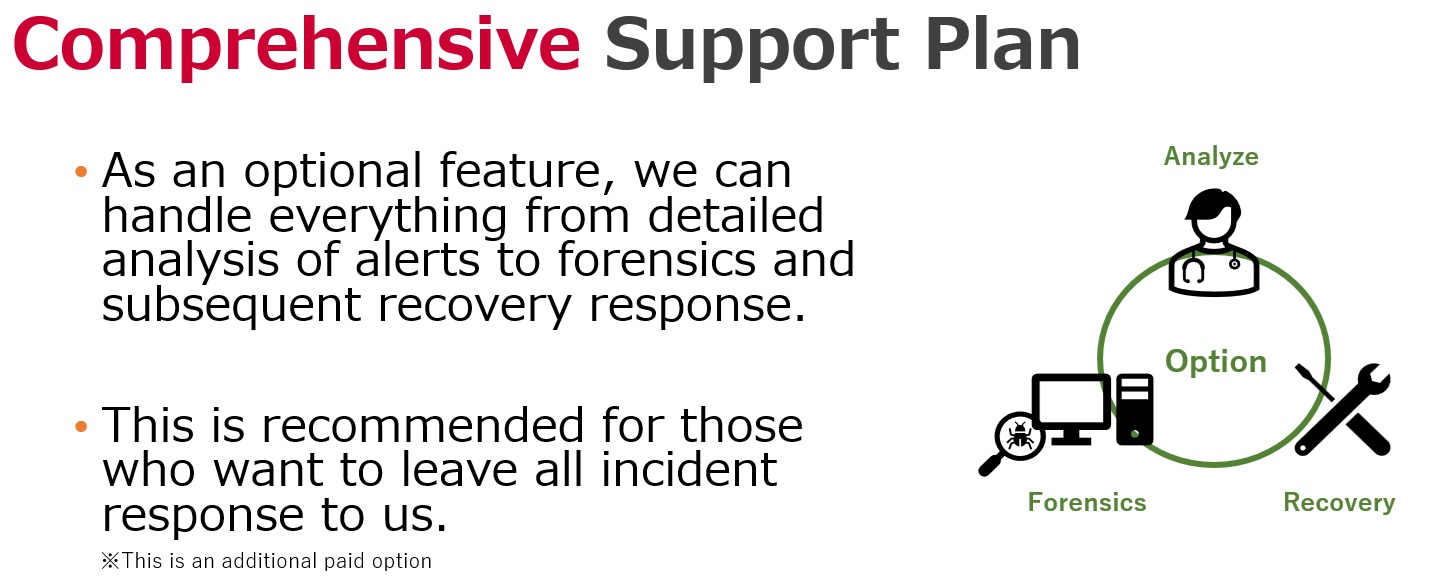 Comprehensive Support Plan

• As an optional feature, we can handle everything from detailed analysis of alerts to forensics and subsequent recovery response.

• This is recommended for those who want to leave all incident response to us.

※This is an additional paid option

Analyze

Option

Forensics

Recovery